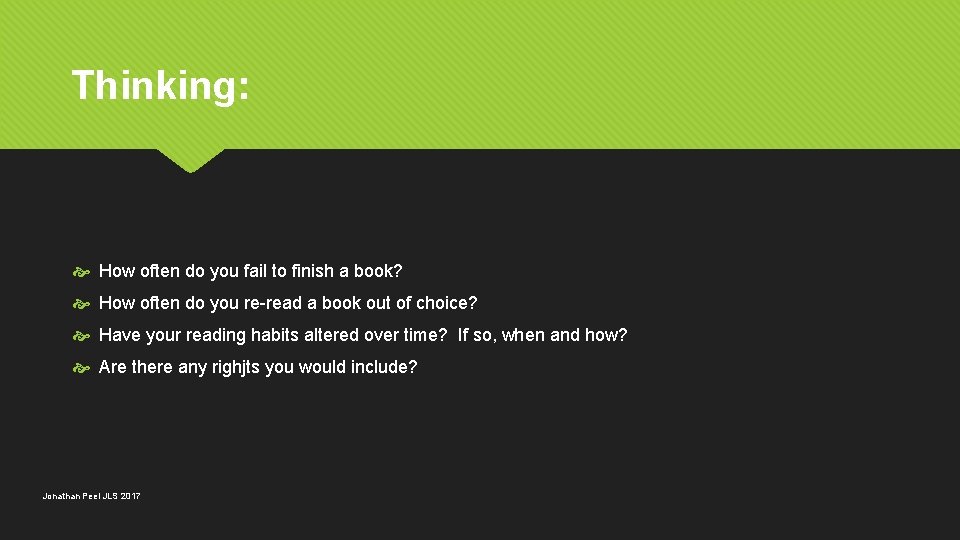 Thinking:

How often do you fail to finish a book?

How often do you re-read a book out of choice?

Have your reading habits altered over time? If so, when and how?

Are there any righjts you would include?

Jonathan Peel JLS 2017